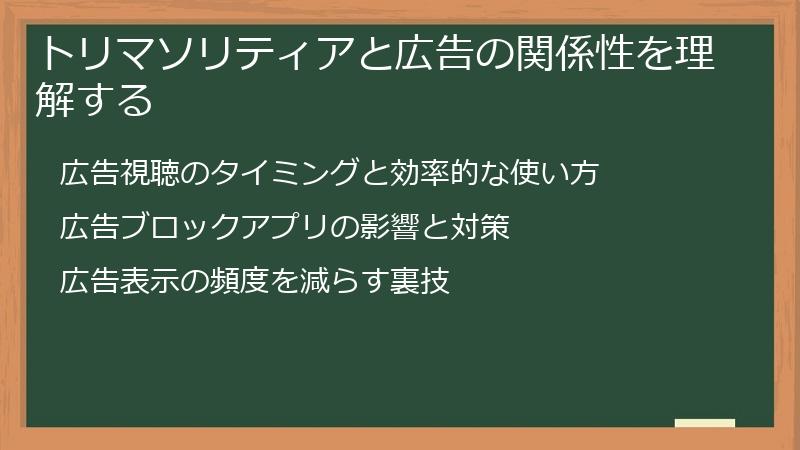 トリマソリティアと広告の関係性を理解する

広告視聴のタイミングと効率的な使い方

広告ブロックアプリの影響と対策

広告表示の頻度を減らす裏技